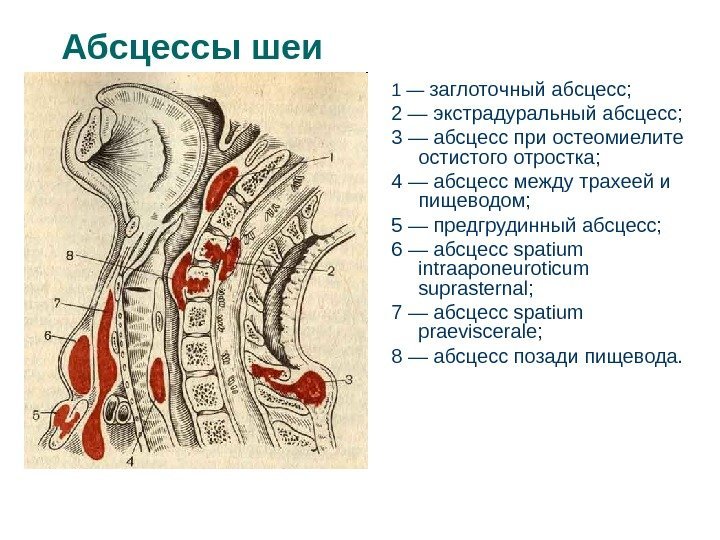 Абсцессы шеи

1
8
2
7
6
3
5
4

1 — заглоточный абсцесс;
2 — экстрадуральный абсцесс;
3 — абсцесс при остеомиелите остистого отростка;
4 — абсцесс между трахеей и пищеводом;
5 — предгрудинный абсцесс;
6 — абсцесс spatium intraaponeuroticum suprasternal;
7 — абсцесс spatium praeviscerale;
8 — абсцесс позади пищевода.